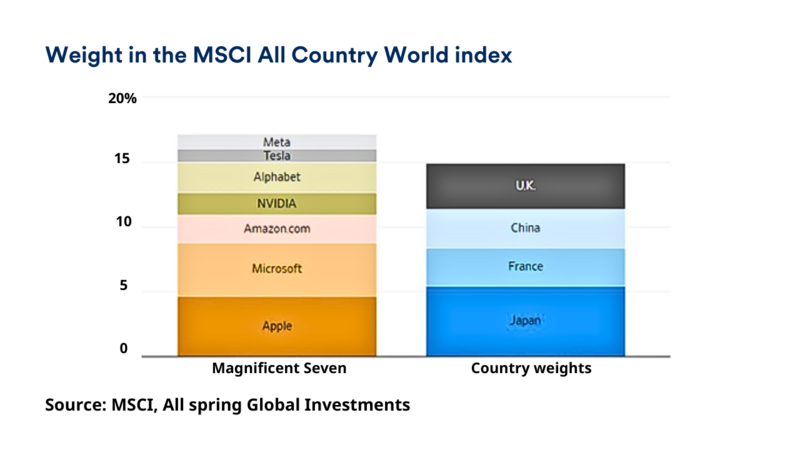 Weight in the MSCI All Country World index

20%
15
10
5
0

Meta
Tesla
Alphabet
NVIDIA
Amazon.com
Microsoft
Apple

U.K.
China
France
Japan

Magnificent Seven
Country weights

Source: MSCI, All spring Global Investments